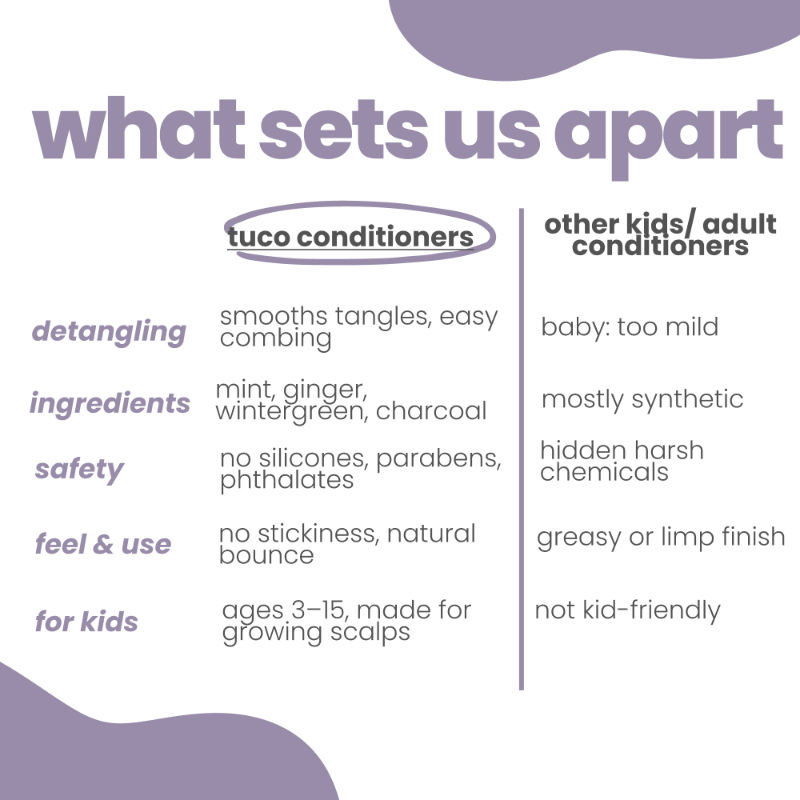 what sets us apart

| | tuco conditioners | other kids/ adult conditioners |
|---|---|---|
| detangling | smooths tangles, easy combing | baby: too mild |
| ingredients | mint, ginger, wintergreen, charcoal | mostly synthetic |
| safety | no silicones, parabens, phthalates | hidden harsh chemicals |
| feel & use | no stickiness, natural bounce | greasy or limp finish |
| for kids | ages 3–15, made for growing scalps | not kid-friendly |